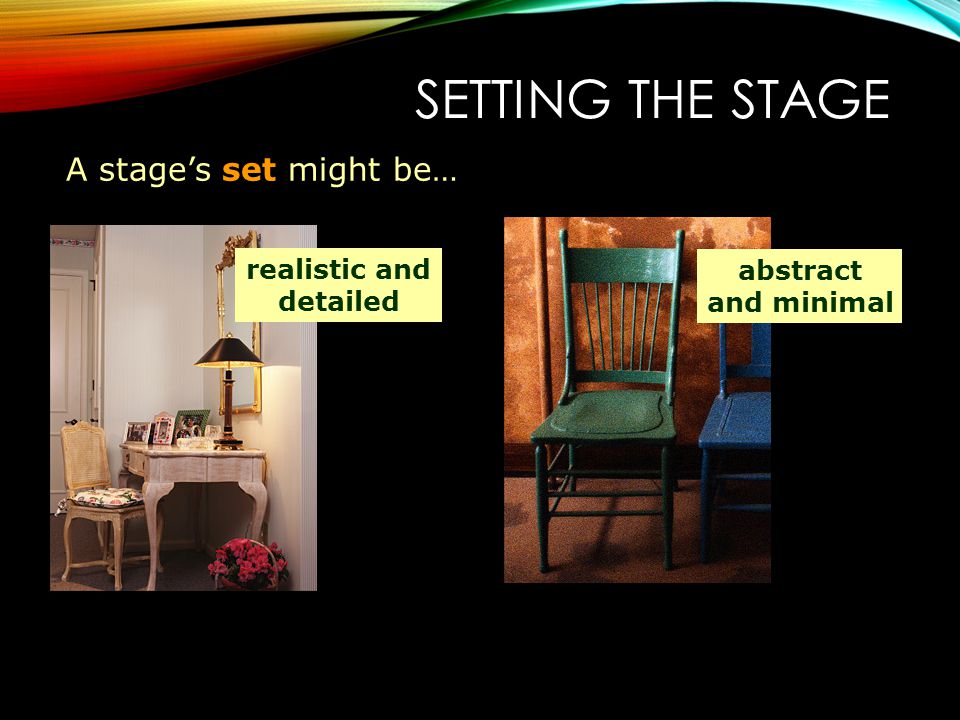 SETTING THE STAGE

A stage's set might be…

realistic and detailed

abstract and minimal